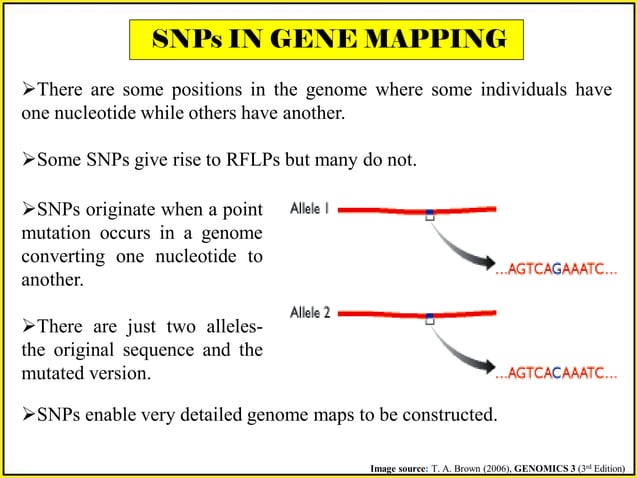 SNPs IN GENE MAPPING

➢There are some positions in the genome where some individuals have one nucleotide while others have another.

➢Some SNPs give rise to RFLPs but many do not.

➢SNPs originate when a point mutation occurs in a genome converting one nucleotide to another.

➢There are just two alleles- the original sequence and the mutated version.

Allele 1

...AGTCAGAAATC...

Allele 2

...AGTCACAAATC...

➢SNPs enable very detailed genome maps to be constructed.

Image source: T. A. Brown (2006), GENOMICS 3 (3rd Edition)